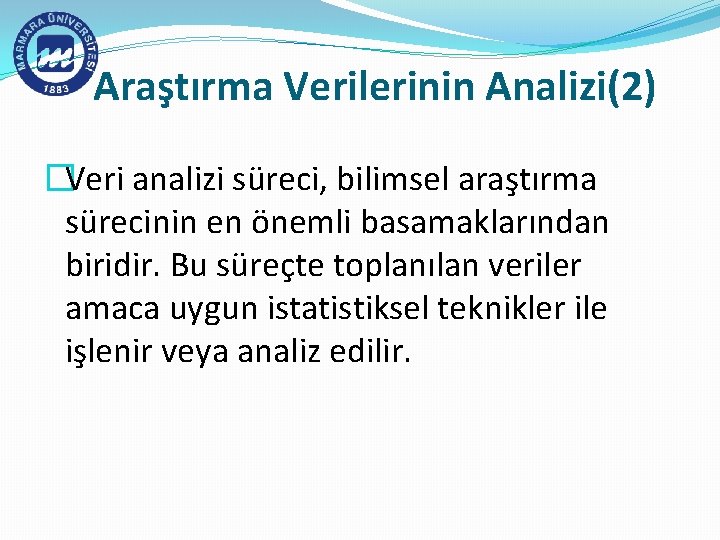 MARMARA ÜNİVERSİTESİ
1883

Araştırma Verilerinin Analizi(2)

Veri analizi süreci, bilimsel araştırma sürecinin en önemli basamaklarından biridir. Bu süreçte toplanılan veriler amaca uygun istatistiksel teknikler ile işlenir veya analiz edilir.